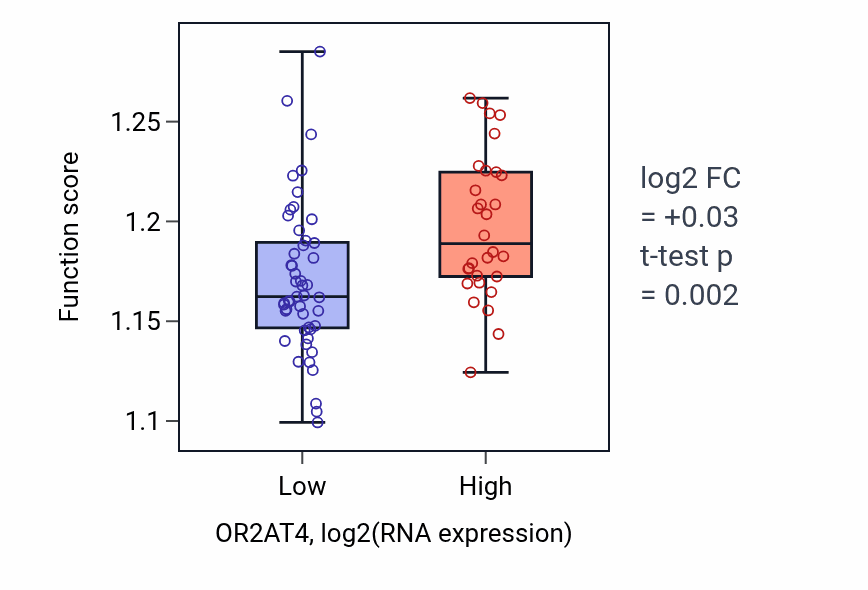 Function score

1.25
1.2
1.15
1.1

Low
High

OR2AT4, log2(RNA expression)

log2 FC
= +0.03
t-test p
= 0.002